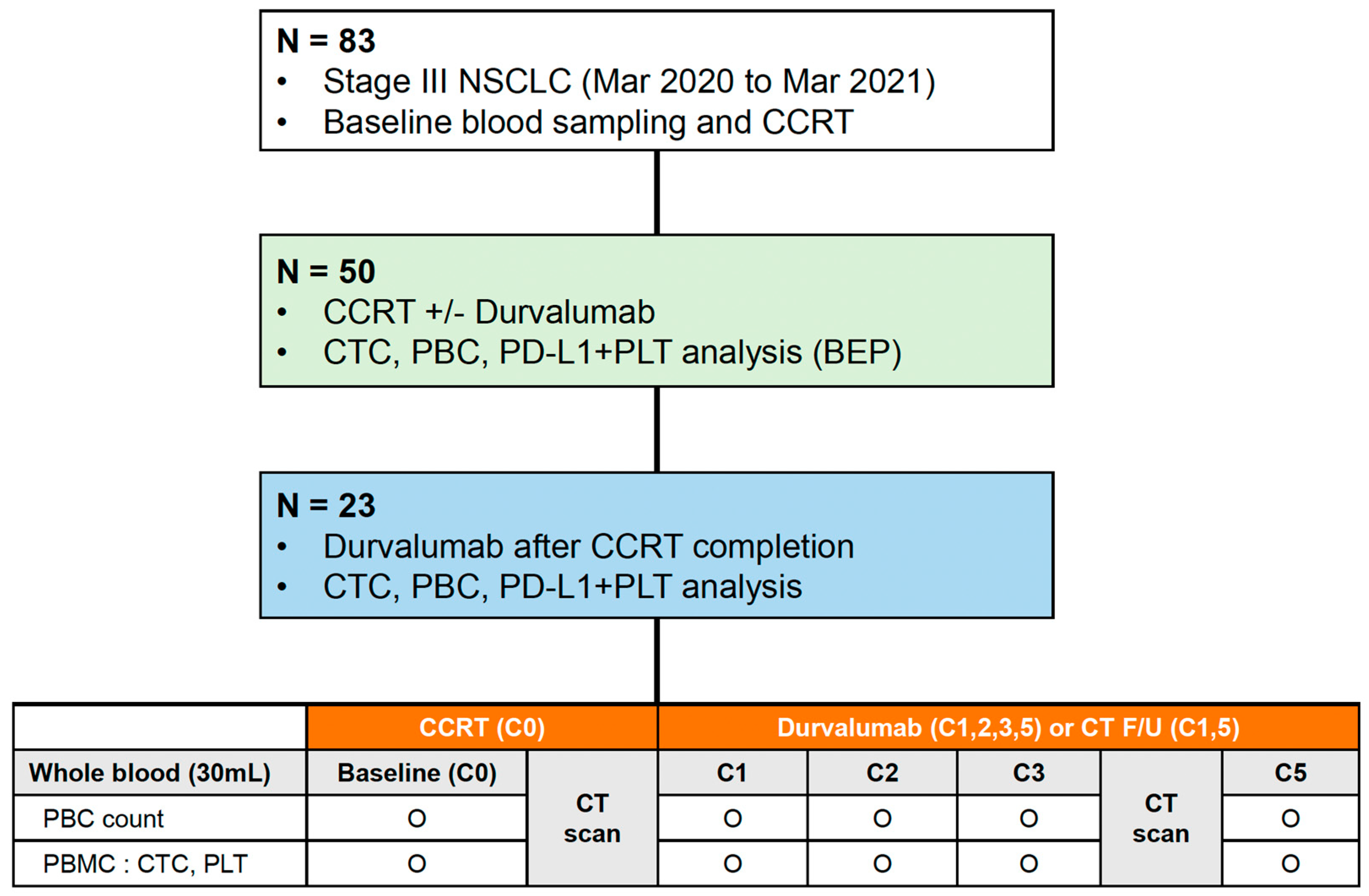 N = 83
• Stage III NSCLC (Mar 2020 to Mar 2021)
• Baseline blood sampling and CCRT

N = 50
• CCRT +/- Durvalumab
• CTC, PBC, PD-L1+PLT analysis (BEP)

N = 23
• Durvalumab after CCRT completion
• CTC, PBC, PD-L1+PLT analysis

| | CCRT (C0) | | Durvalumab (C1,2,3,5) or CT F/U (C1,5) | | | | |
|---|---|---|---|---|---|---|---|
| Whole blood (30mL) | Baseline (C0) | CT scan | C1 | C2 | C3 | CT scan | C5 |
| PBC count | O | | O | O | O | | O |
| PBMC : CTC, PLT | O | | O | O | O | | O |